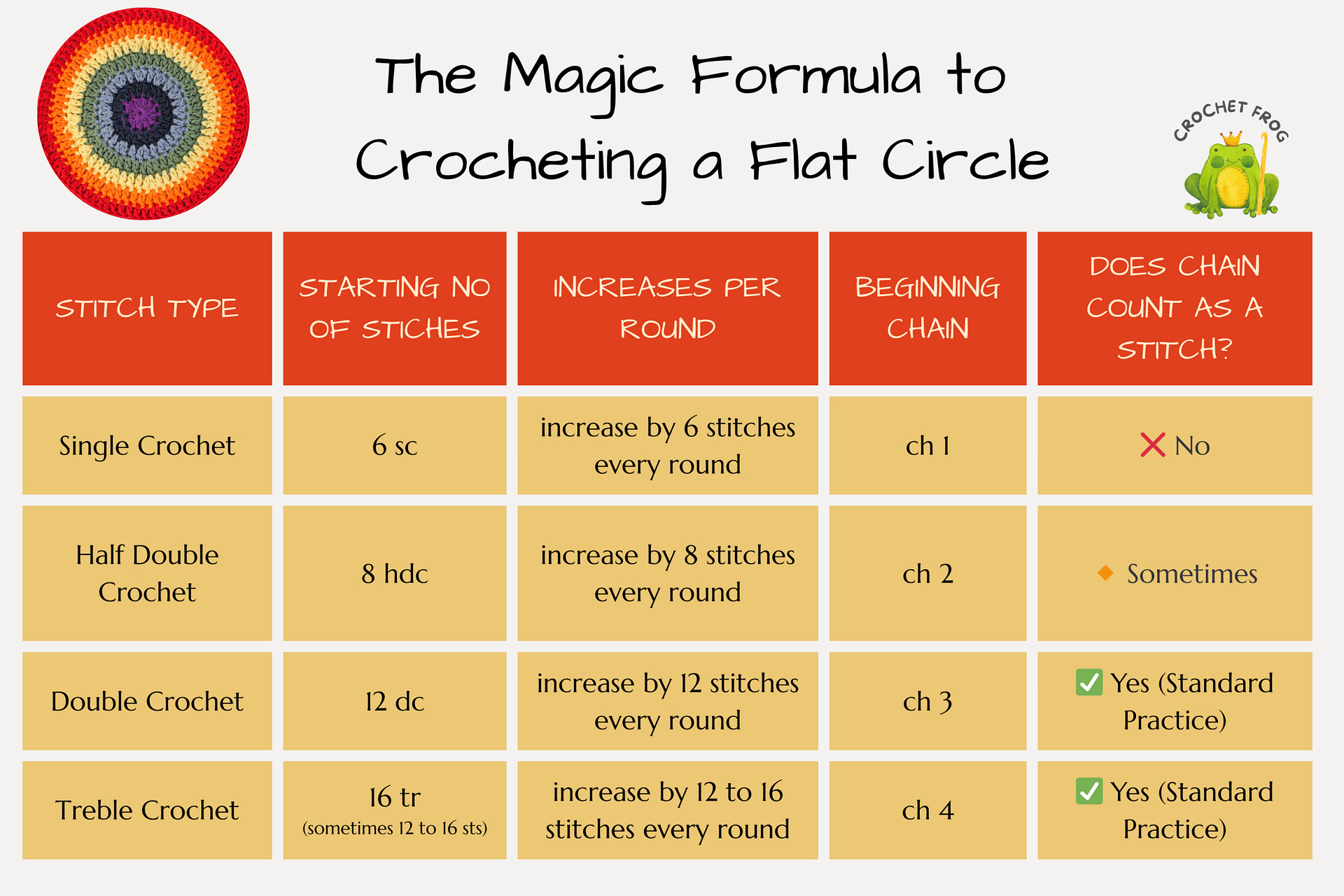 The Magic Formula to Crocheting a Flat Circle

CROCHET FROG

| STITCH TYPE | STARTING NO OF STICHES | INCREASES PER ROUND | BEGINNING CHAIN | DOES CHAIN COUNT AS A STITCH? |
|---|---|---|---|---|
| Single Crochet | 6 sc | increase by 6 stitches every round | ch 1 | ❌ No |
| Half Double Crochet | 8 hdc | increase by 8 stitches every round | ch 2 | 🔸 Sometimes |
| Double Crochet | 12 dc | increase by 12 stitches every round | ch 3 | ✅ Yes (Standard Practice) |
| Treble Crochet | 16 tr (sometimes 12 to 16 sts) | increase by 12 to 16 stitches every round | ch 4 | ✅ Yes (Standard Practice) |